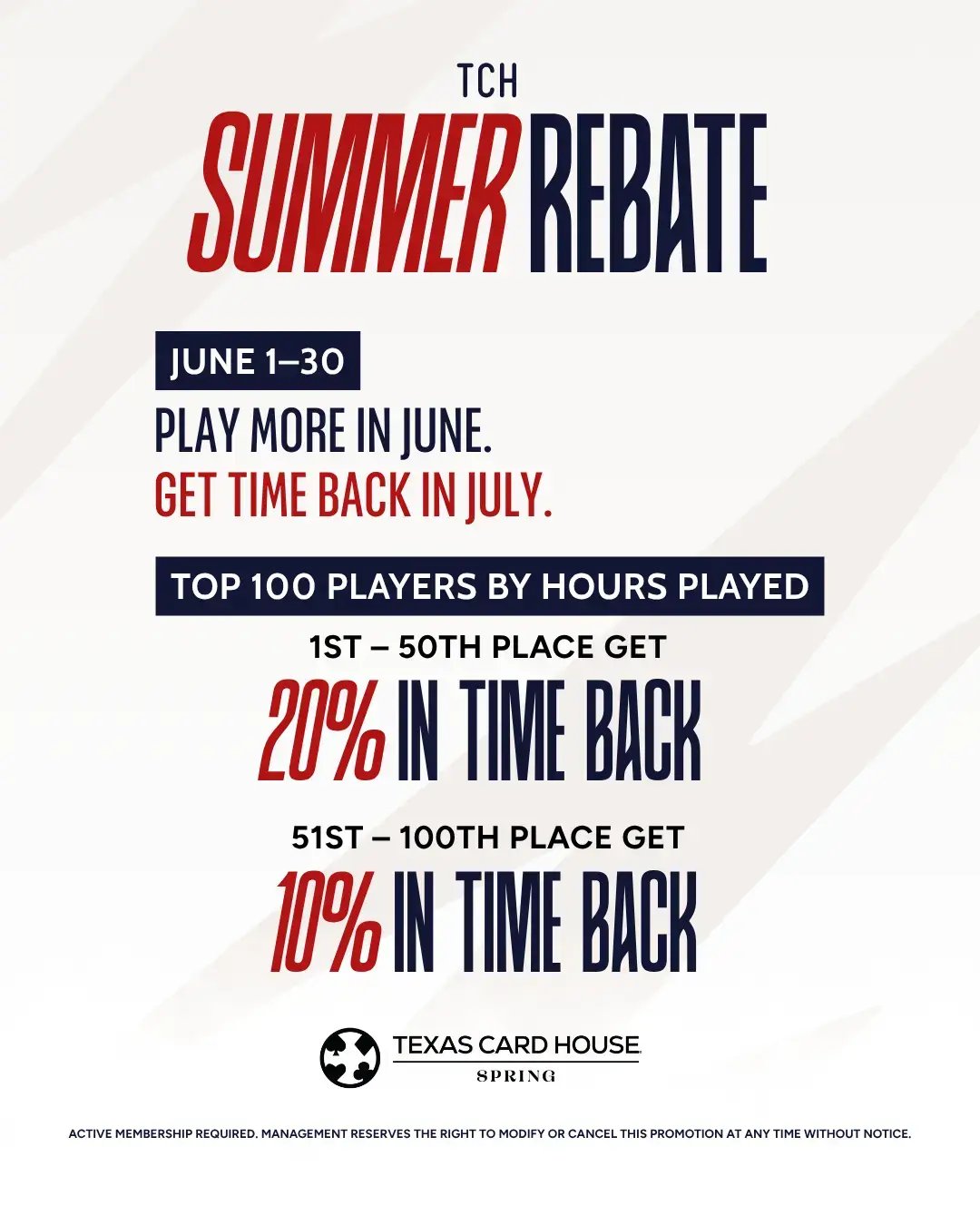 TCH
SUMMER REBATE

JUNE 1–30

PLAY MORE IN JUNE.
GET TIME BACK IN JULY.

TOP 100 PLAYERS BY HOURS PLAYED

1ST – 50TH PLACE GET
20% IN TIME BACK

51ST – 100TH PLACE GET
10% IN TIME BACK

TEXAS CARD HOUSE
SPRING

ACTIVE MEMBERSHIP REQUIRED. MANAGEMENT RESERVES THE RIGHT TO MODIFY OR CANCEL THIS PROMOTION AT ANY TIME WITHOUT NOTICE.